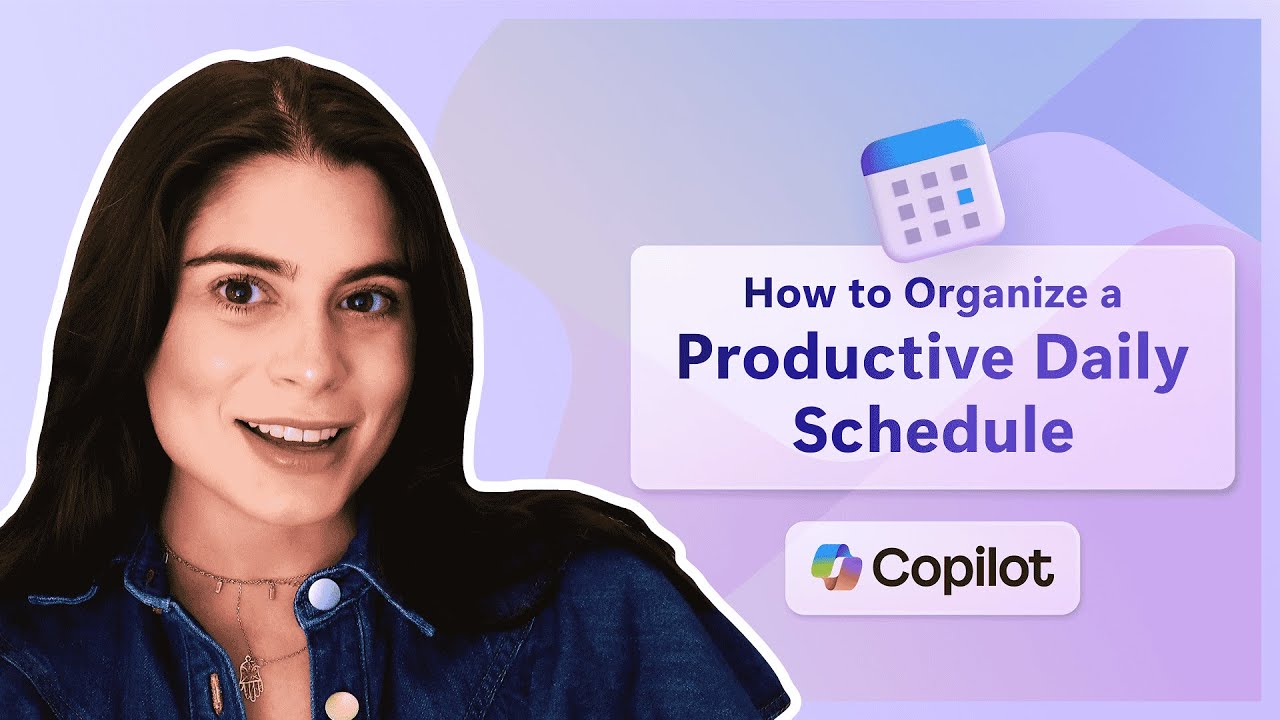 How to Organize a Productive Daily Schedule

Copilot